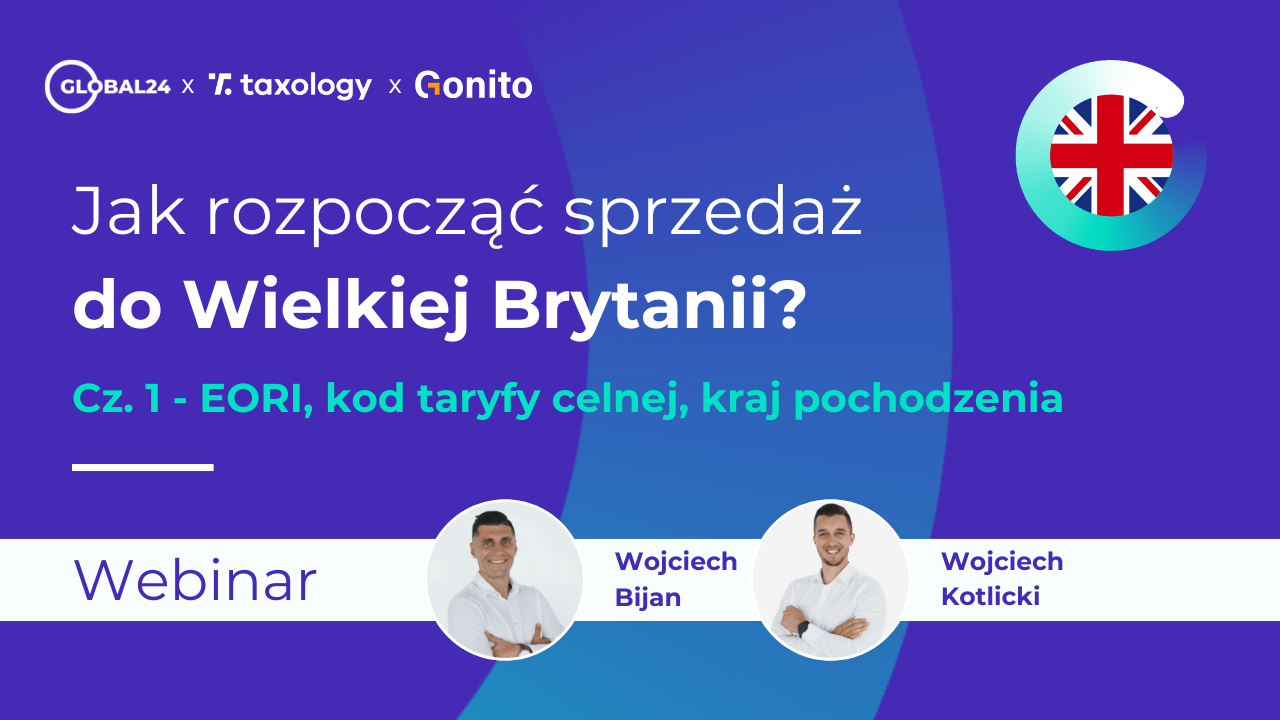 GLOBAL24 x T. taxology x Gonito

Jak rozpocząć sprzedaż
do Wielkiej Brytanii?

Cz. 1 - EORI, kod taryfy celnej, kraj pochodzenia

Webinar

Wojciech Bijan

Wojciech Kotlicki